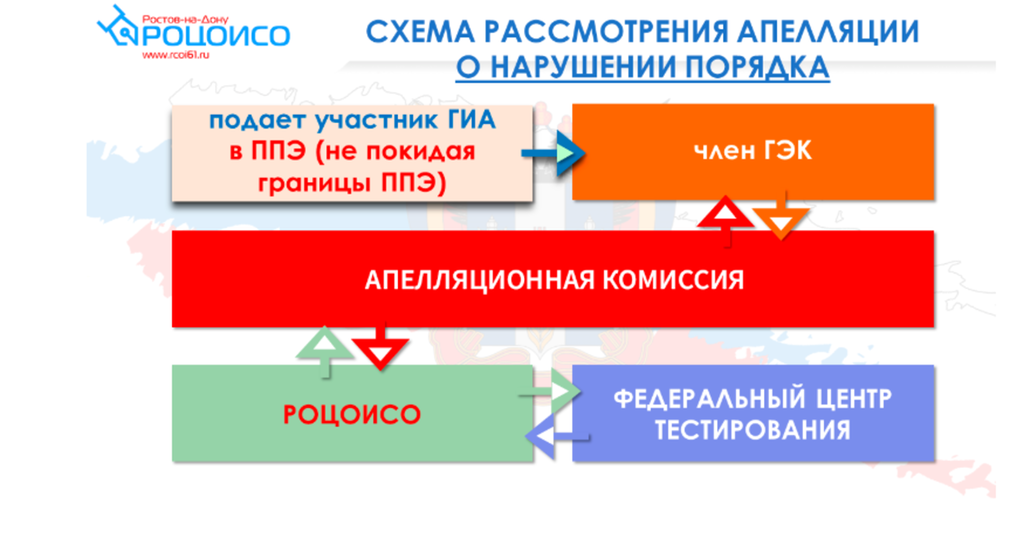 Ростов-на-Дону
РОЦОИСО
www.rcoi61.ru

СХЕМА РАССМОТРЕНИЯ АПЕЛЛЯЦИИ
О НАРУШЕНИИ ПОРЯДКА

подает участник ГИА в ППЭ (не покидая границы ППЭ)

член ГЭК

АПЕЛЛЯЦИОННАЯ КОМИССИЯ

РОЦОИСО

ФЕДЕРАЛЬНЫЙ ЦЕНТР ТЕСТИРОВАНИЯ